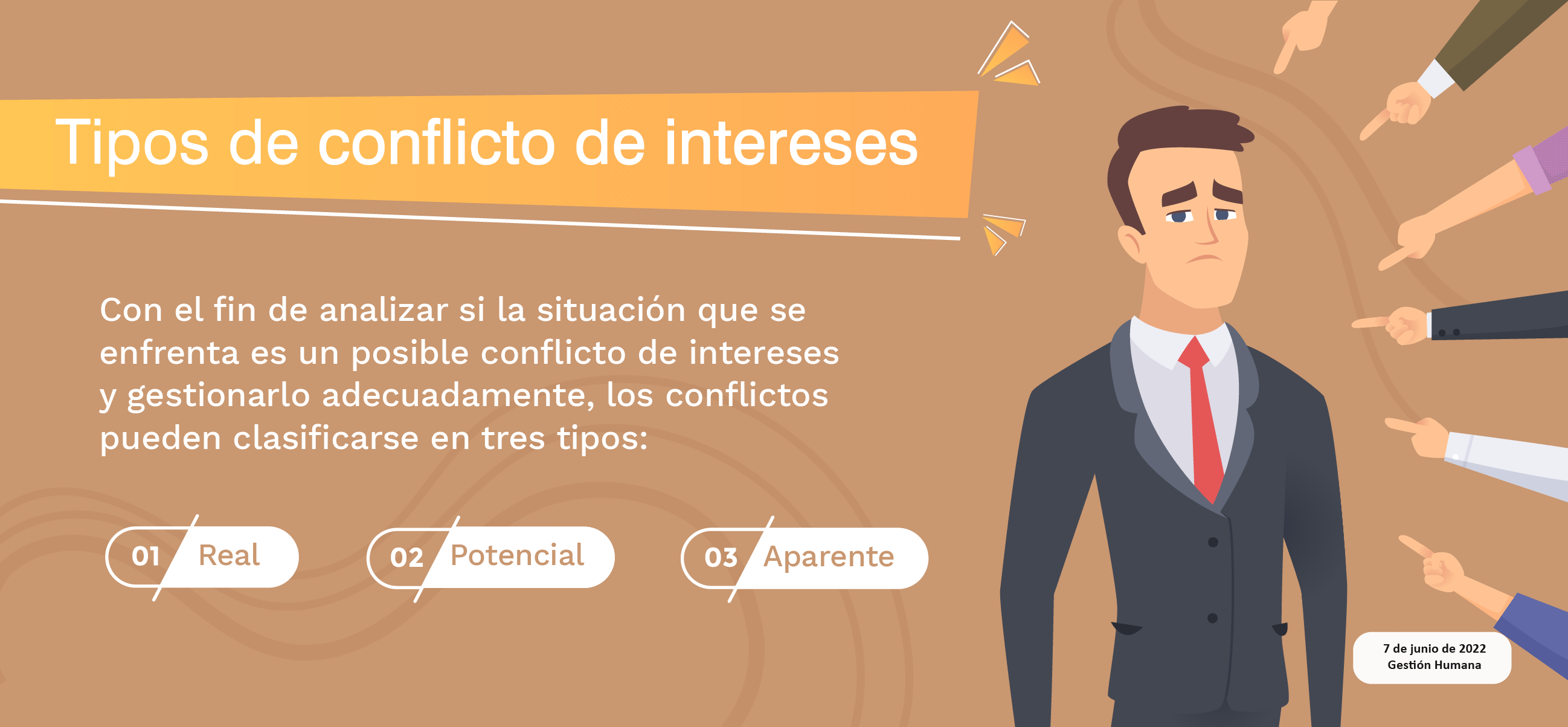 Tipos de conflicto de intereses

Con el fin de analizar si la situación que se enfrenta es un posible conflicto de intereses y gestionarlo adecuadamente, los conflictos pueden clasificarse en tres tipos:

01 Real

02 Potencial

03 Aparente

7 de junio de 2022
Gestión Humana